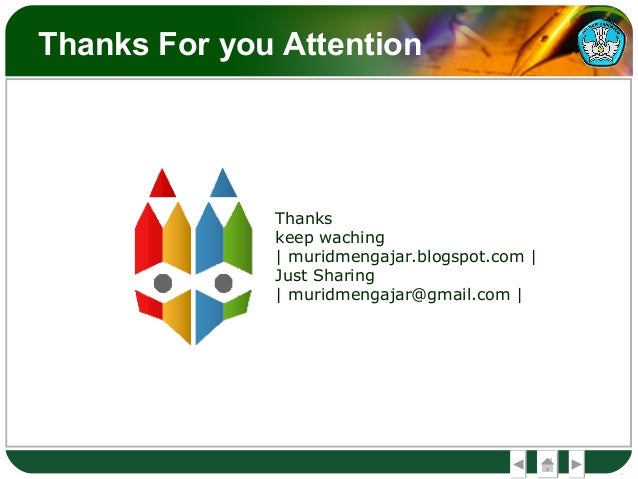 Thanks For you Attention

Thanks
keep waching
| muridmengajar.blogspot.com |
Just Sharing
| muridmengajar@gmail.com |